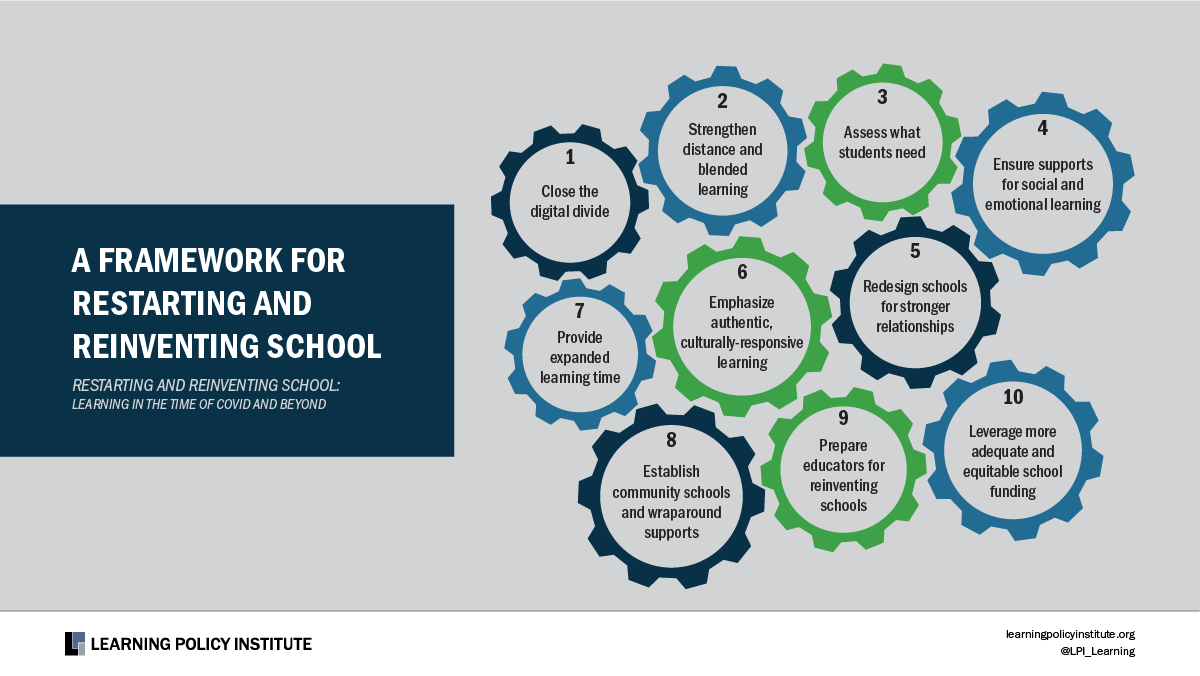 A FRAMEWORK FOR RESTARTING AND REINVENTING SCHOOL

RESTARTING AND REINVENTING SCHOOL: LEARNING IN THE TIME OF COVID AND BEYOND

1
Close the digital divide

2
Strengthen distance and blended learning

3
Assess what students need

4
Ensure supports for social and emotional learning

5
Redesign schools for stronger relationships

6
Emphasize authentic, culturally-responsive learning

7
Provide expanded learning time

8
Establish community schools and wraparound supports

9
Prepare educators for reinventing schools

10
Leverage more adequate and equitable school funding

LEARNING POLICY INSTITUTE

learningpolicyinstitute.org
@LPI_Learning